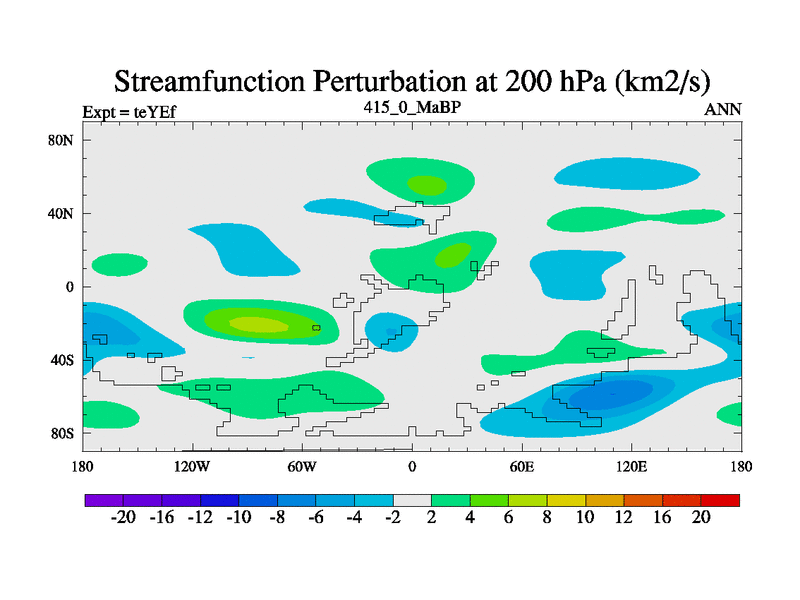 Streamfunction Perturbation at 200 hPa (km2/s)

Expt = teYEf

415_0_MaBP

ANN

80N

40N

0

40S

80S

180

120W

60W

0

60E

120E

180

-20 -16 -12 -10 -8 -6 -4 -2 2 4 6 8 10 12 16 20